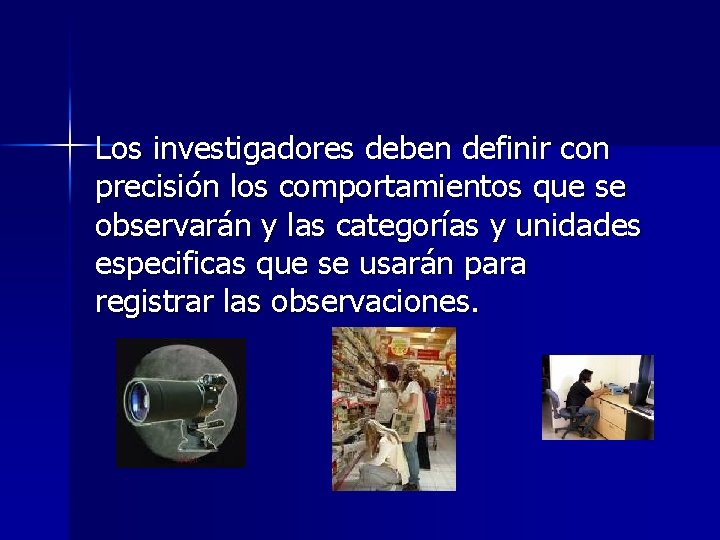 Los investigadores deben definir con precisión los comportamientos que se observarán y las categorías y unidades especificas que se usarán para registrar las observaciones.